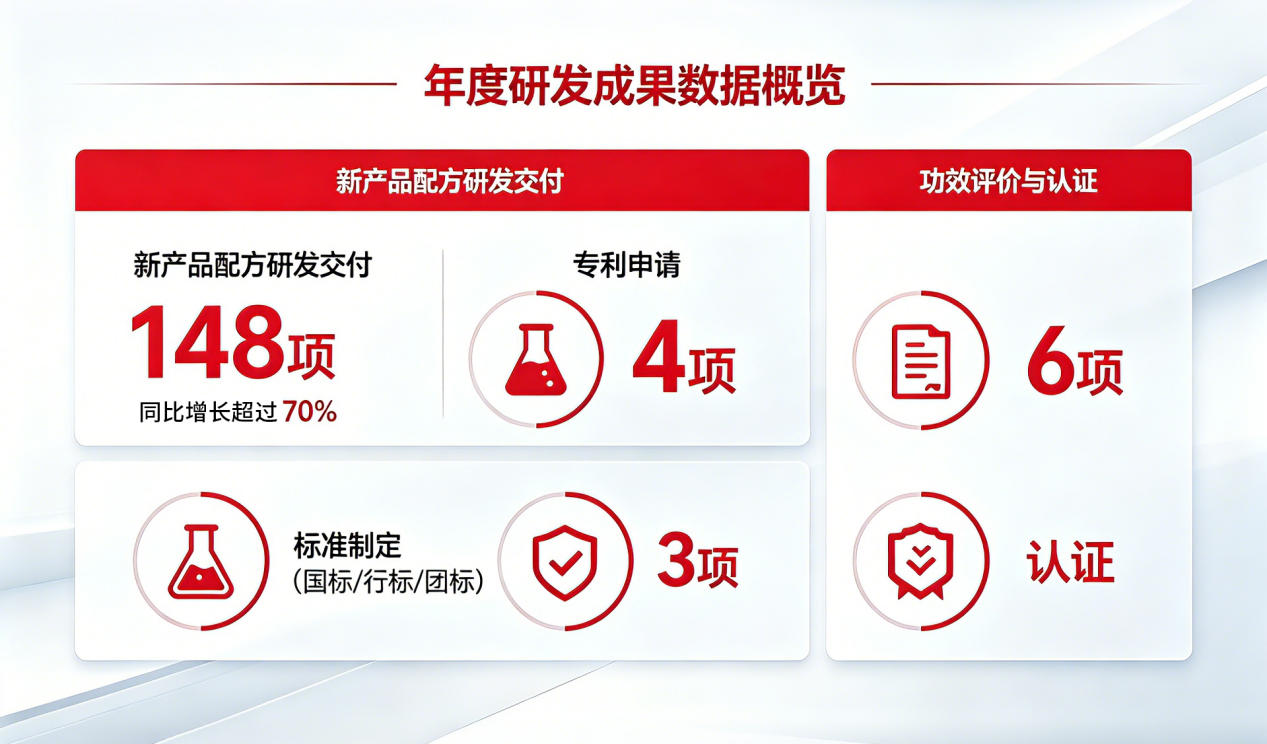 年度研发成果数据概览

新产品配方研发交付

新产品配方研发交付

148项

同比增长超过 70%

专利申请

4项

标准制定
（国标/行标/团标）

3项

功效评价与认证

6项

认证